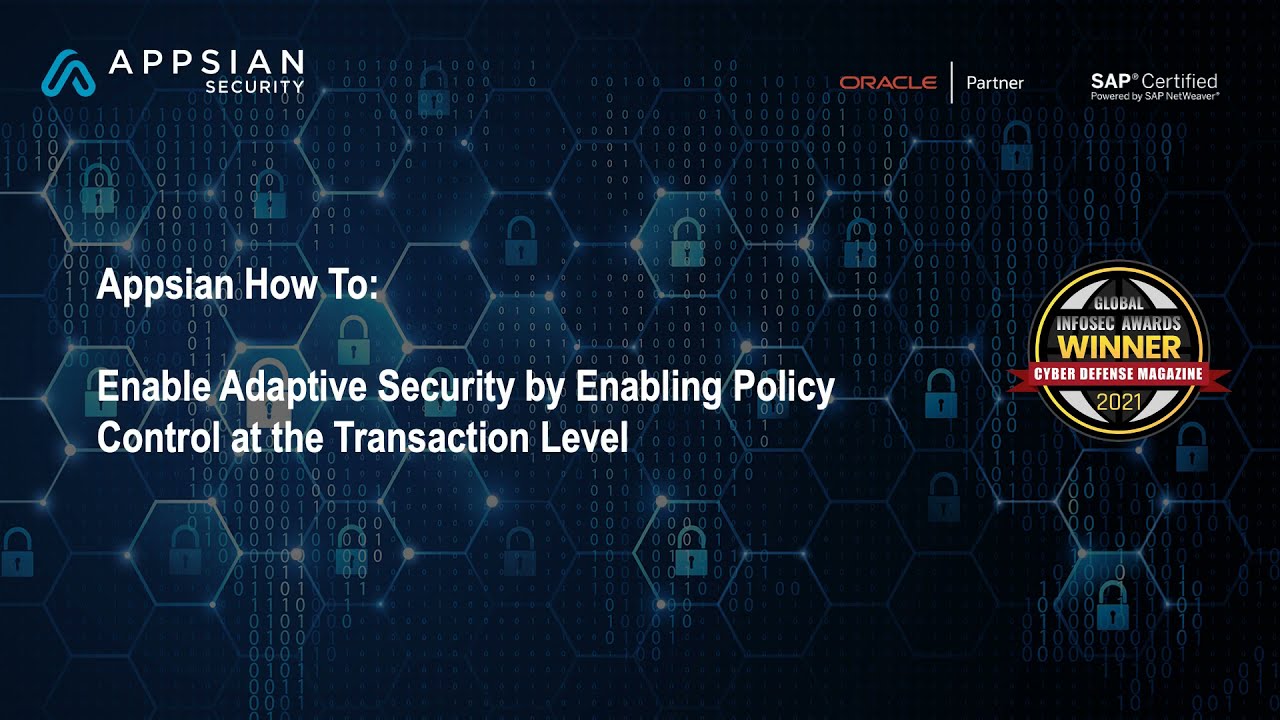 APPSIAN SECURITY

ORACLE | Partner

SAP® Certified
Powered by SAP NetWeaver®

Appsian How To:

Enable Adaptive Security by Enabling Policy Control at the Transaction Level

GLOBAL
INFOSEC AWARDS
WINNER
CYBER DEFENSE MAGAZINE
2021